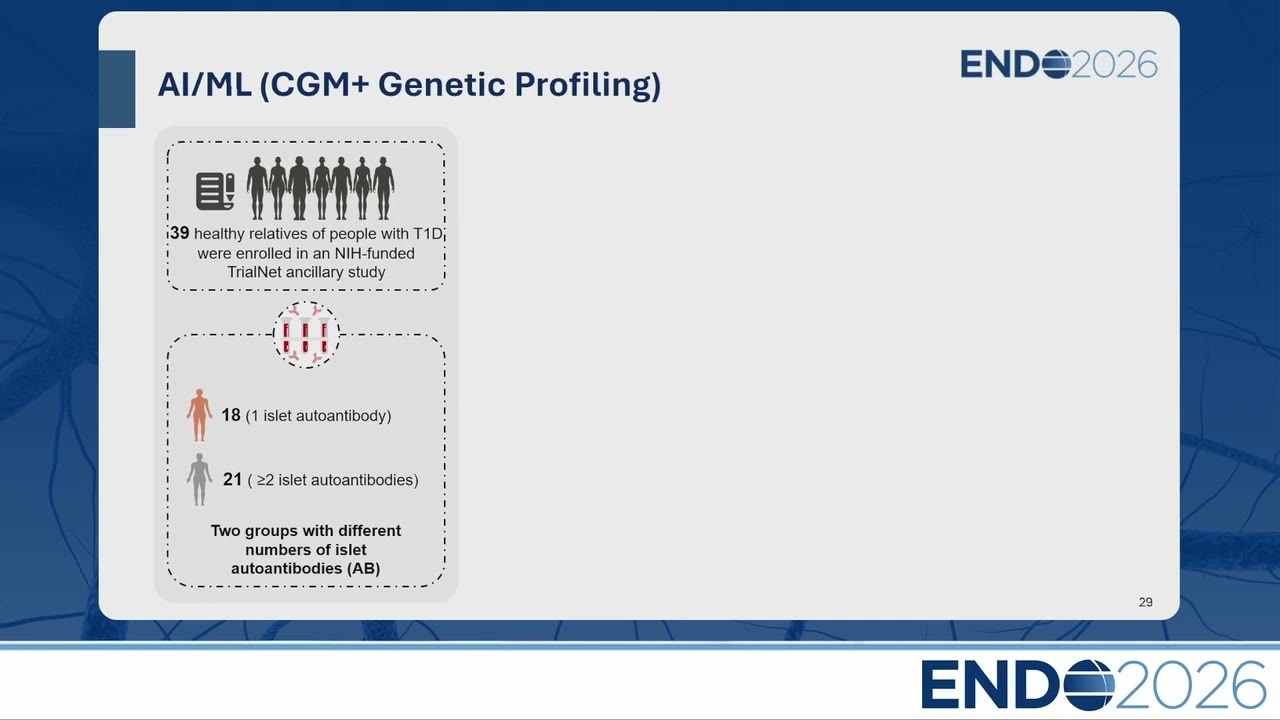 AI/ML (CGM+ Genetic Profiling)

ENDO2026

39 healthy relatives of people with T1D were enrolled in an NIH-funded TrialNet ancillary study

18 (1 islet autoantibody)

21 ( ≥2 islet autoantibodies)

Two groups with different numbers of islet autoantibodies (AB)

29

ENDO2026